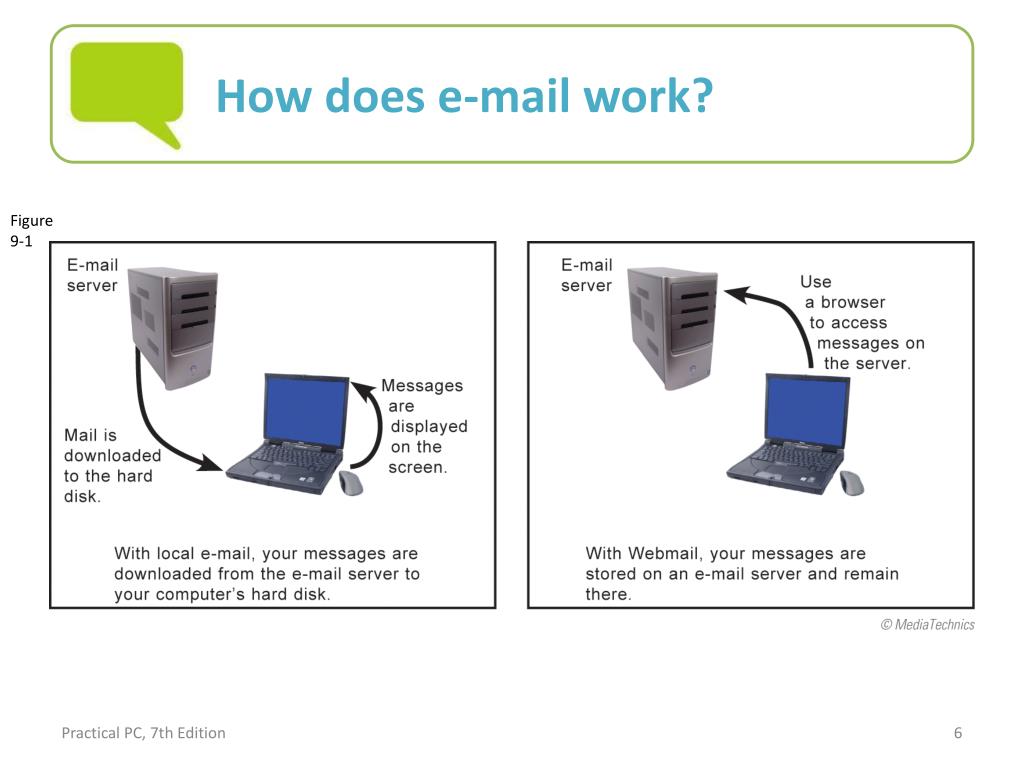 How does e-mail work?

Figure 9-1

E-mail server

Mail is downloaded to the hard disk.

Messages are displayed on the screen.

With local e-mail, your messages are downloaded from the e-mail server to your computer's hard disk.

E-mail server

Use a browser to access messages on the server.

With Webmail, your messages are stored on an e-mail server and remain there.

© MediaTechnics

Practical PC, 7th Edition

6